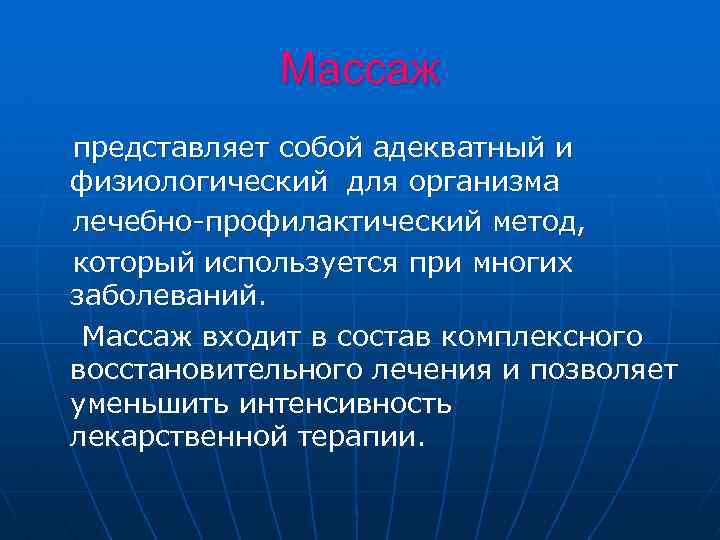 Массаж

представляет собой адекватный и физиологический для организма лечебно-профилактический метод, который используется при многих заболеваний.

Массаж входит в состав комплексного восстановительного лечения и позволяет уменьшить интенсивность лекарственной терапии.